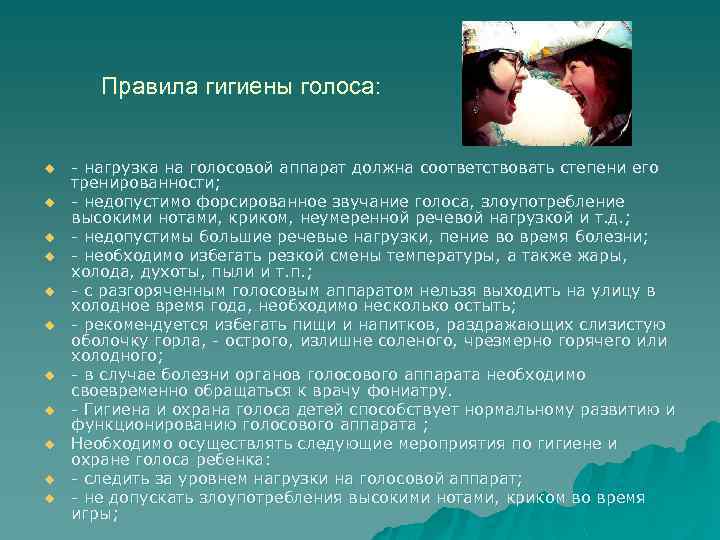 Правила гигиены голоса:

- нагрузка на голосовой аппарат должна соответствовать степени его тренированности;
- недопустимо форсированное звучание голоса, злоупотребление высокими нотами, криком, неумеренной речевой нагрузкой и т.д.;
- недопустимы большие речевые нагрузки, пение во время болезни;
- необходимо избегать резкой смены температуры, а также жары, холода, духоты, пыли и т.п.;
- с разгоряченным голосовым аппаратом нельзя выходить на улицу в холодное время года, необходимо несколько остыть;
- рекомендуется избегать пищи и напитков, раздражающих слизистую оболочку горла, - острого, излишне соленого, чрезмерно горячего или холодного;
- в случае болезни органов голосового аппарата необходимо своевременно обращаться к врачу фониатру.
- Гигиена и охрана голоса детей способствует нормальному развитию и функционированию голосового аппарата ;
Необходимо осуществлять следующие мероприятия по гигиене и охране голоса ребенка:
- следить за уровнем нагрузки на голосовой аппарат;
- не допускать злоупотребления высокими нотами, криком во время игры;